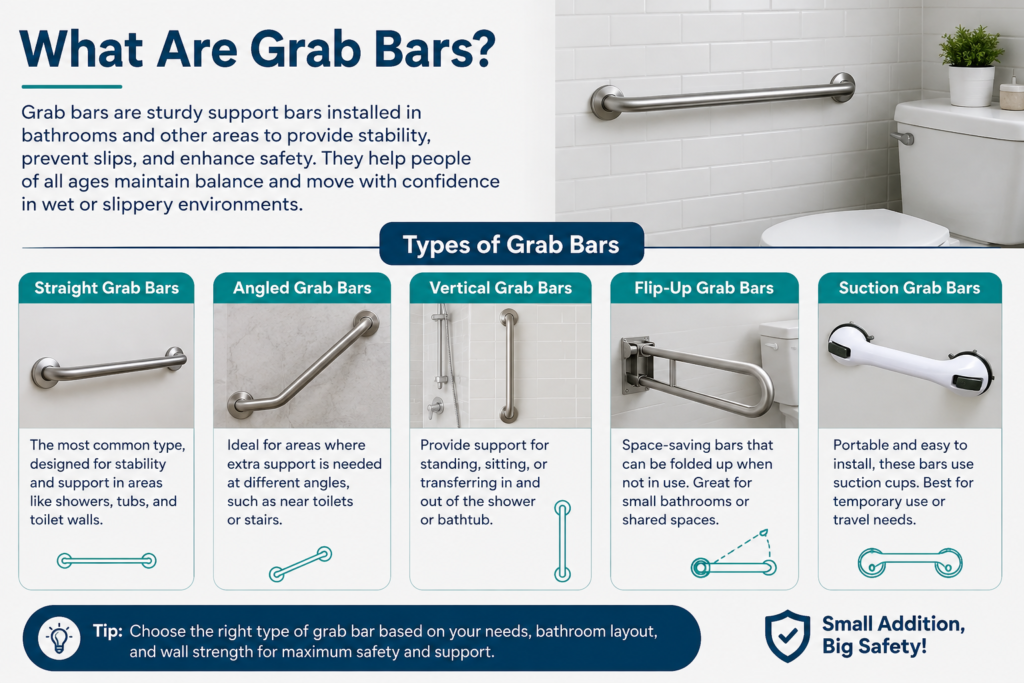 What Are Grab Bars?

Grab bars are sturdy support bars installed in bathrooms and other areas to provide stability, prevent slips, and enhance safety. They help people of all ages maintain balance and move with confidence in wet or slippery environments.

Types of Grab Bars

Straight Grab Bars

The most common type, designed for stability and support in areas like showers, tubs, and toilet walls.

Angled Grab Bars

Ideal for areas where extra support is needed at different angles, such as near toilets or stairs.

Vertical Grab Bars

Provide support for standing, sitting, or transferring in and out of the shower or bathtub.

Flip-Up Grab Bars

Space-saving bars that can be folded up when not in use. Great for small bathrooms or shared spaces.

Suction Grab Bars

Portable and easy to install, these bars use suction cups. Best for temporary use or travel needs.

Tip: Choose the right type of grab bar based on your needs, bathroom layout, and wall strength for maximum safety and support.

Small Addition, Big Safety!